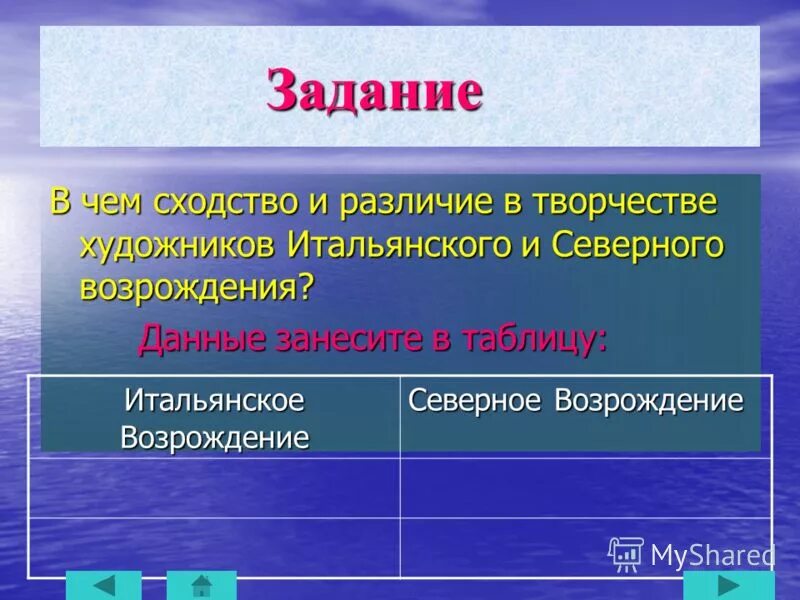 Задание

В чем сходство и различие в творчестве художников Итальянского и Северного возрождения?

Данные занесите в таблицу:

| Итальянское Возрождение | Северное Возрождение |
|---|---|
| | |
| | |

MyShared